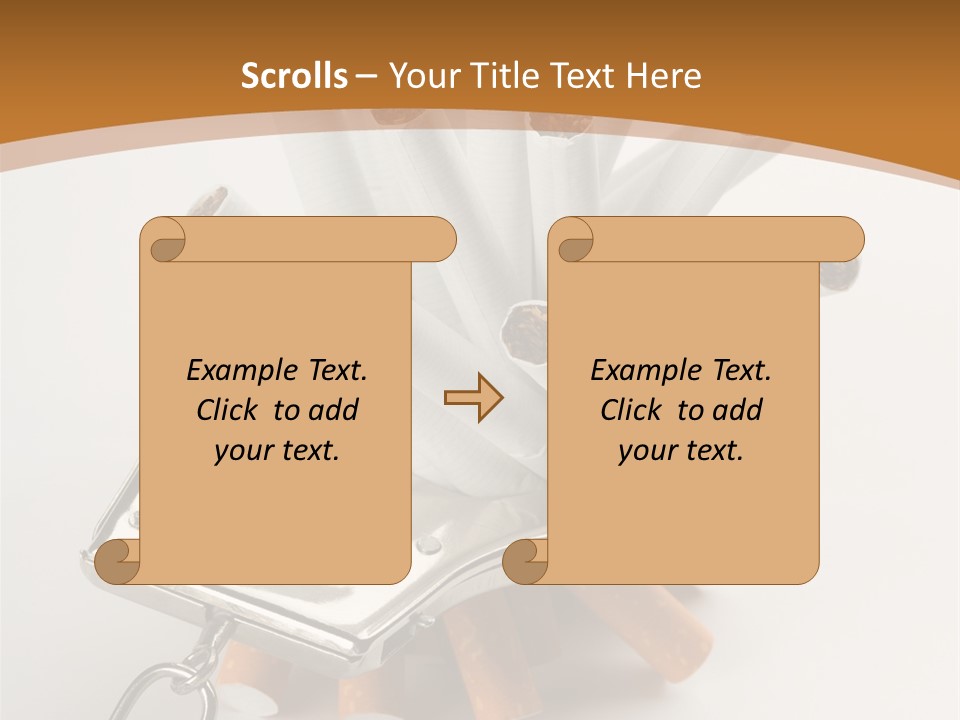 Scrolls – Your Title Text Here

Example Text. Click to add your text.

Example Text. Click to add your text.